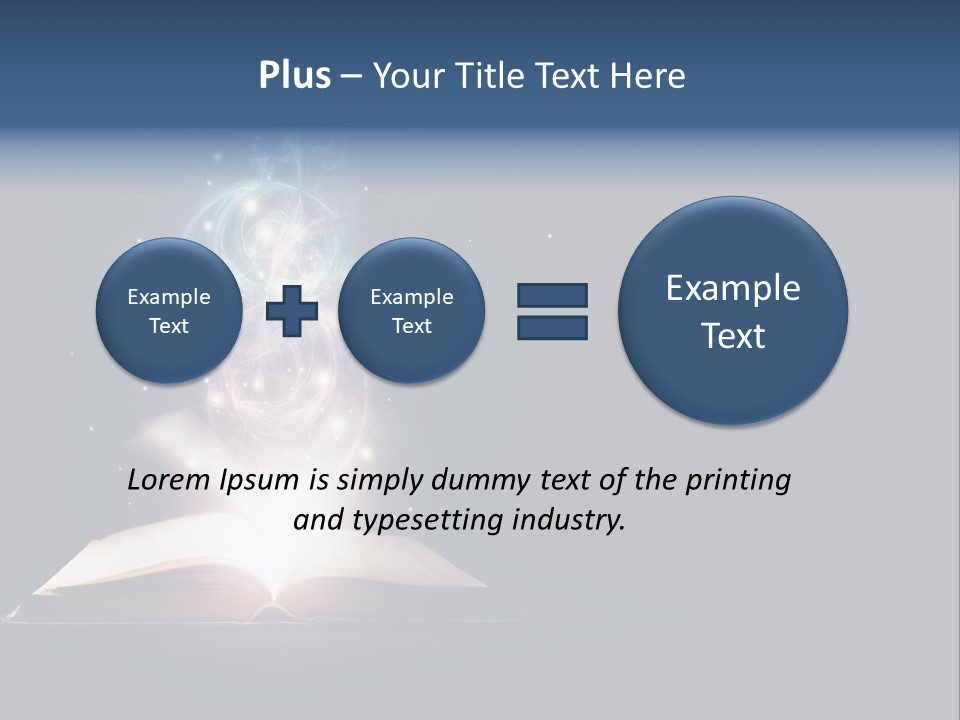 Plus – Your Title Text Here

Example Text

Example Text

Example Text

Lorem Ipsum is simply dummy text of the printing and typesetting industry.